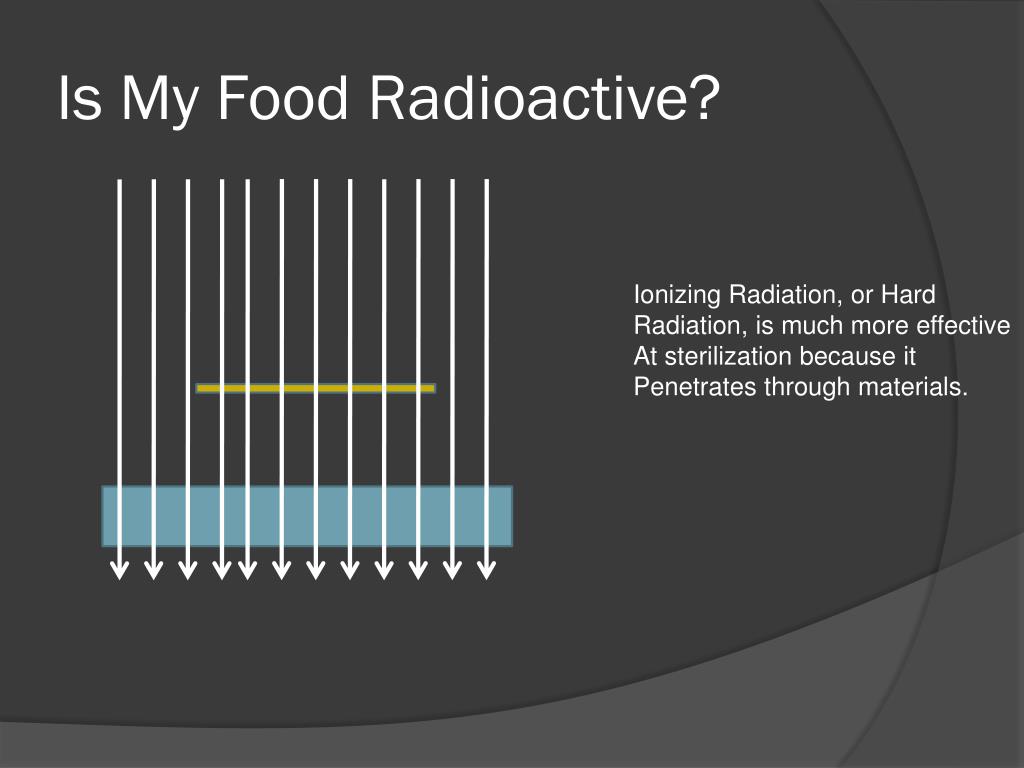 Is My Food Radioactive?

Ionizing Radiation, or Hard Radiation, is much more effective At sterilization because it Penetrates through materials.